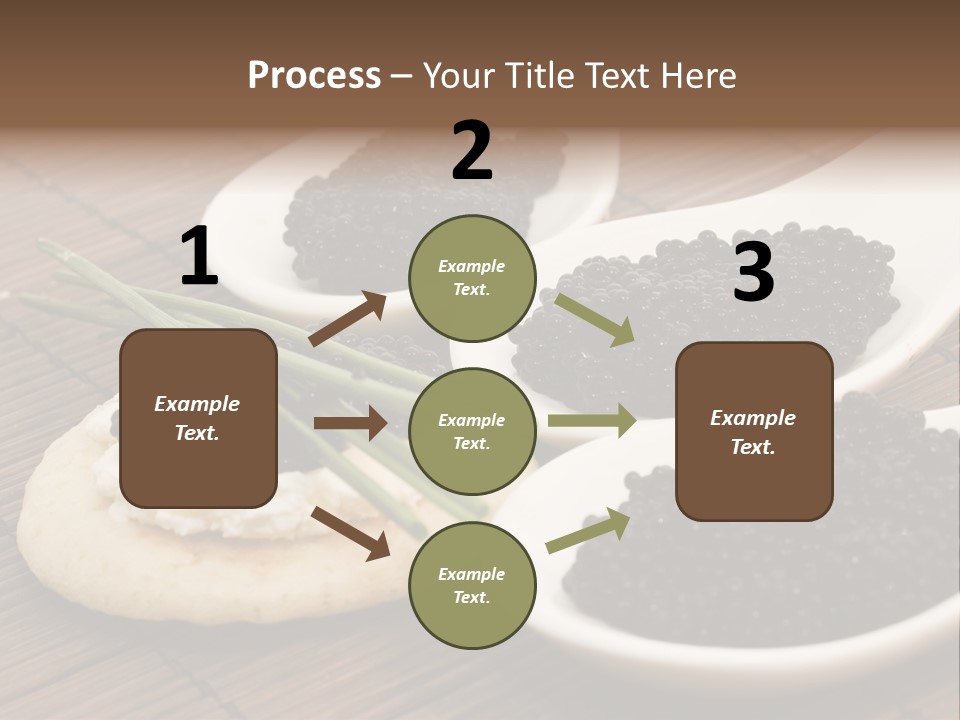 Process – Your Title Text Here

1

Example Text.

2

Example Text.

Example Text.

Example Text.

3

Example Text.